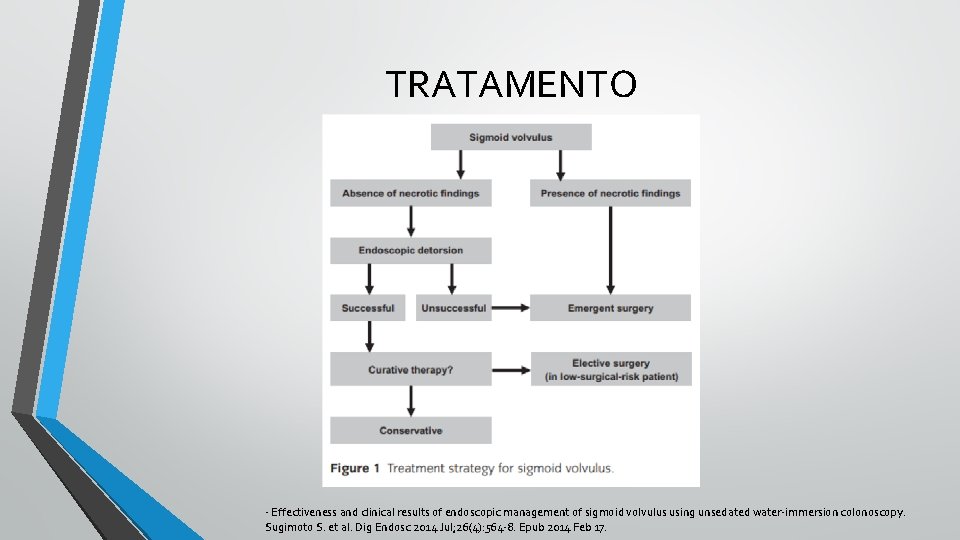 TRATAMENTO

Sigmoid volvulus

Absence of necrotic findings

Presence of necrotic findings

Endoscopic detorsion

Successful

Unsuccessful

Emergent surgery

Curative therapy?

Elective surgery (in low-surgical-risk patient)

Conservative

Figure 1 Treatment strategy for sigmoid volvulus.

- Effectiveness and clinical results of endoscopic management of sigmoid volvulus using unsedated water-immersion colonoscopy. Sugimoto S. et al. Dig Endosc 2014 Jul;26(4):564-8. Epub 2014 Feb 17.